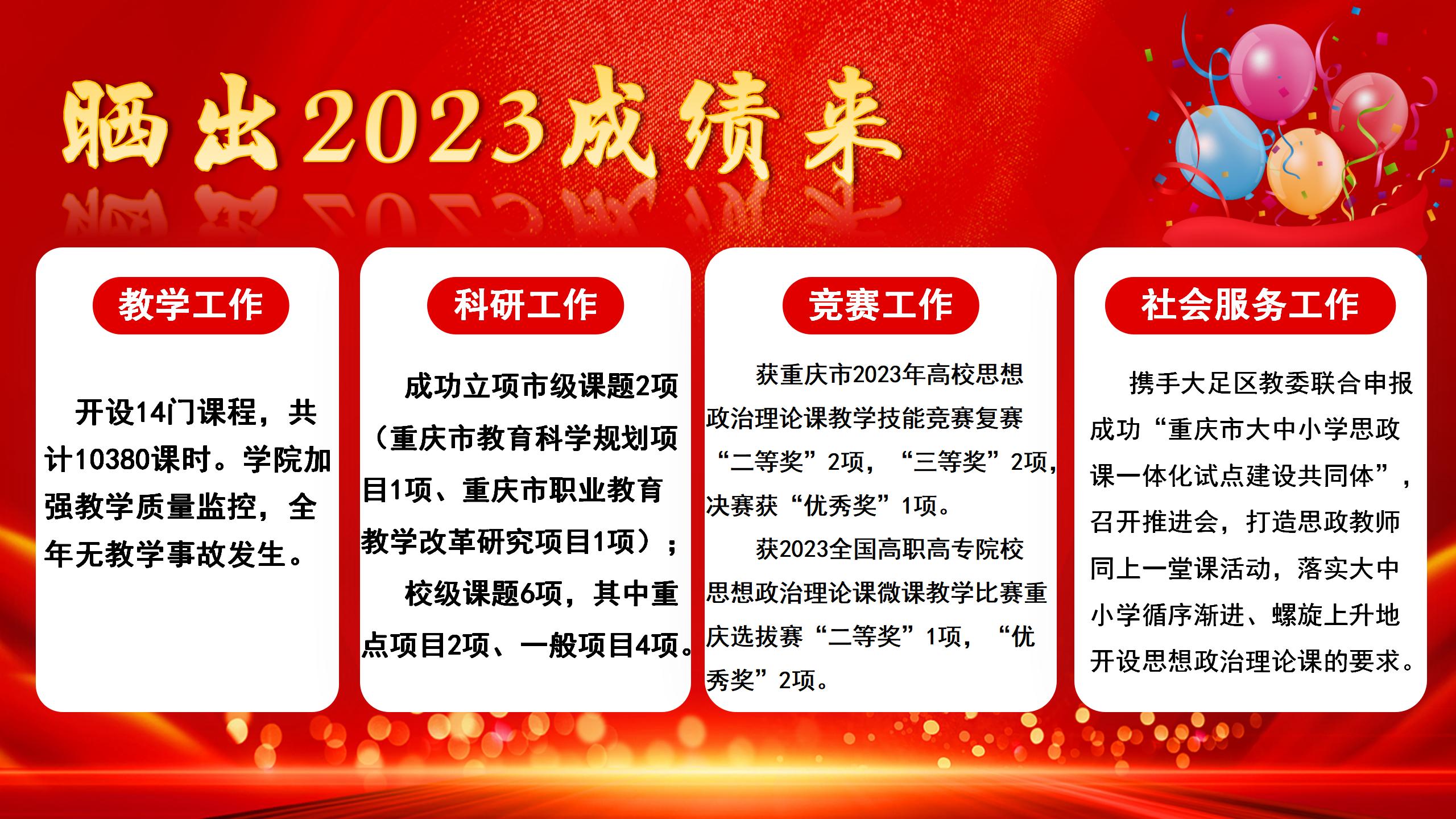 晒出2023成绩来

教学工作

开设14门课程，共计10380课时。学院加强教学质量监控，全年无教学事故发生。

科研工作

成功立项市级课题2项（重庆市教育科学规划项目1项、重庆市职业教育教学改革研究项目1项）；

校级课题6项，其中重点项目2项、一般项目4项。

竞赛工作

获重庆市2023年高校思想政治理论课教学技能竞赛复赛“二等奖”2项，“三等奖”2项，决赛获“优秀奖”1项。

获2023全国高职高专院校思想政治理论课微课教学比赛重庆选拔赛“二等奖”1项，“优秀奖”2项。

社会服务工作

携手大足区教委联合申报成功“重庆市大中小学思政课一体化试点建设共同体”，召开推进会，打造思政教师同上一堂课活动，落实大中小学循序渐进、螺旋上升地开设思想政治理论课的要求。